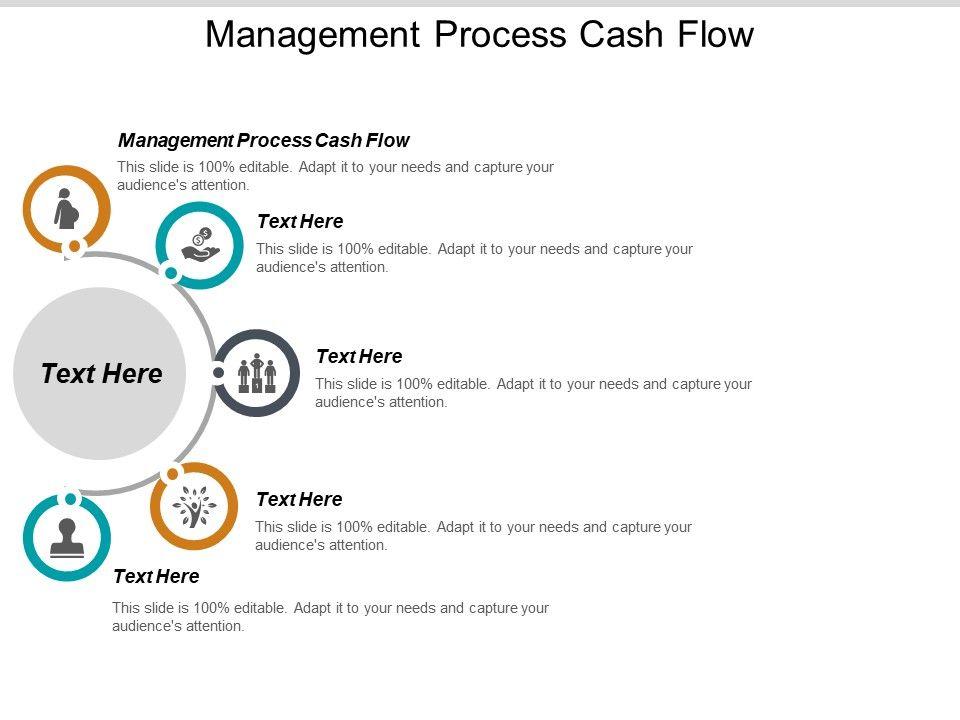 Management Process Cash Flow

Management Process Cash Flow
This slide is 100% editable. Adapt it to your needs and capture your audience's attention.

Text Here
This slide is 100% editable. Adapt it to your needs and capture your audience's attention.

Text Here

Text Here
This slide is 100% editable. Adapt it to your needs and capture your audience's attention.

Text Here
This slide is 100% editable. Adapt it to your needs and capture your audience's attention.

Text Here
This slide is 100% editable. Adapt it to your needs and capture your audience's attention.